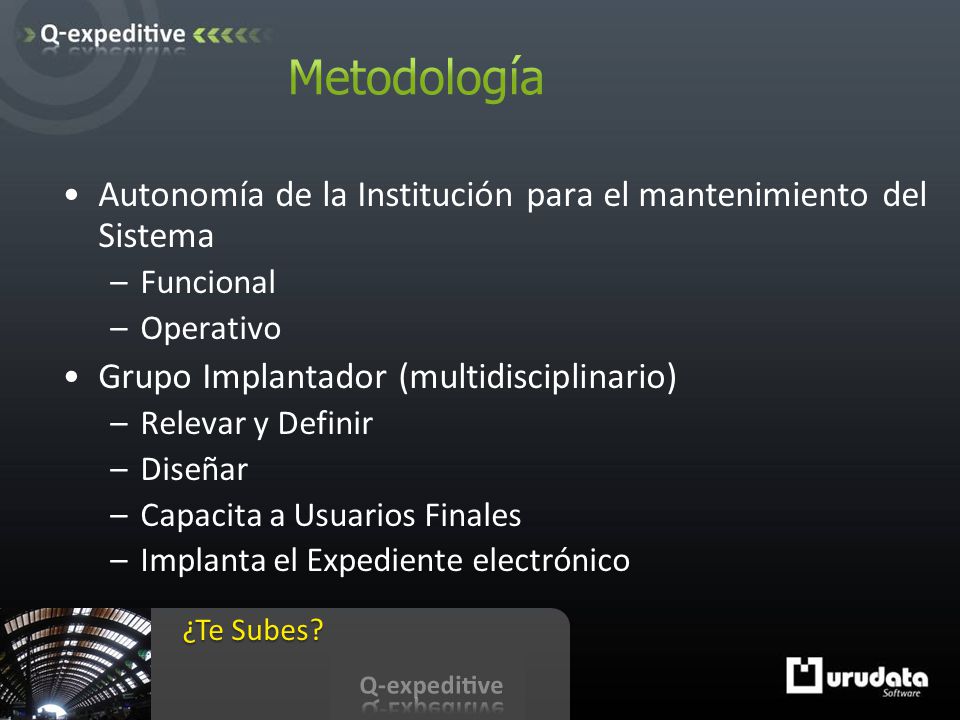 Q-expeditive

Metodología

• Autonomía de la Institución para el mantenimiento del Sistema
– Funcional
– Operativo
• Grupo Implantador (multidisciplinario)
– Relevar y Definir
– Diseñar
– Capacita a Usuarios Finales
– Implanta el Expediente electrónico

¿Te Subes?

Q-expeditive

urudata
Software